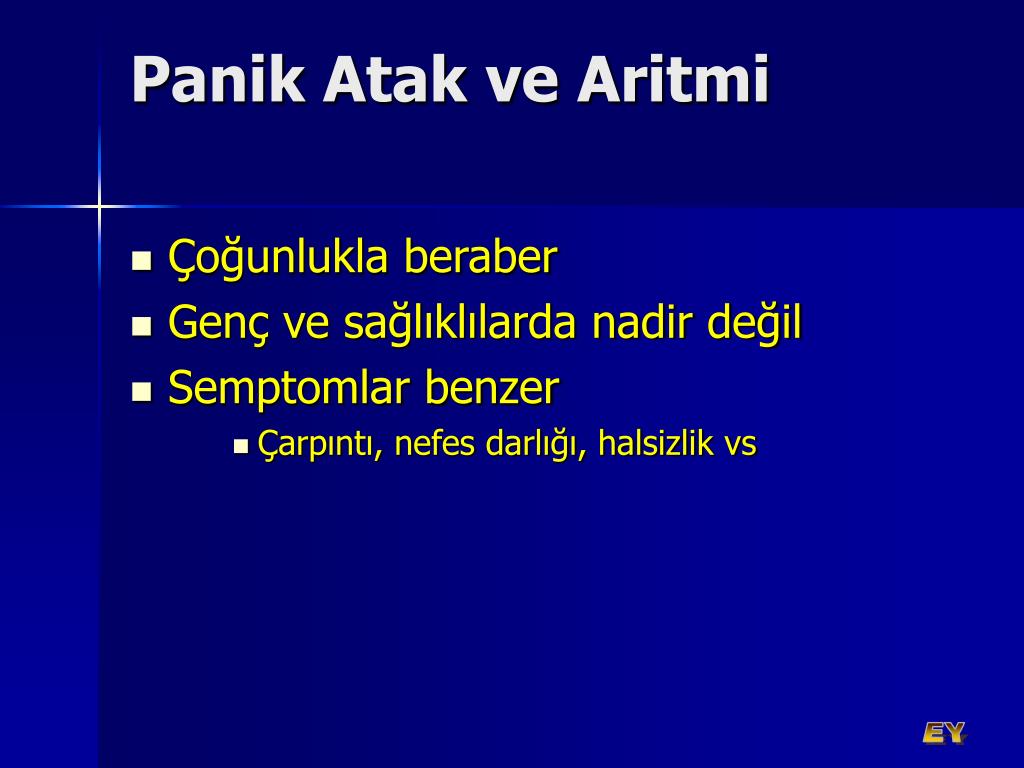 Panik Atak ve Aritmi

- Çoğunlukla beraber
- Genç ve sağlıklılarda nadir değil
- Semptomlar benzer
  - Çarpıntı, nefes darlığı, halsizlik vs

EY